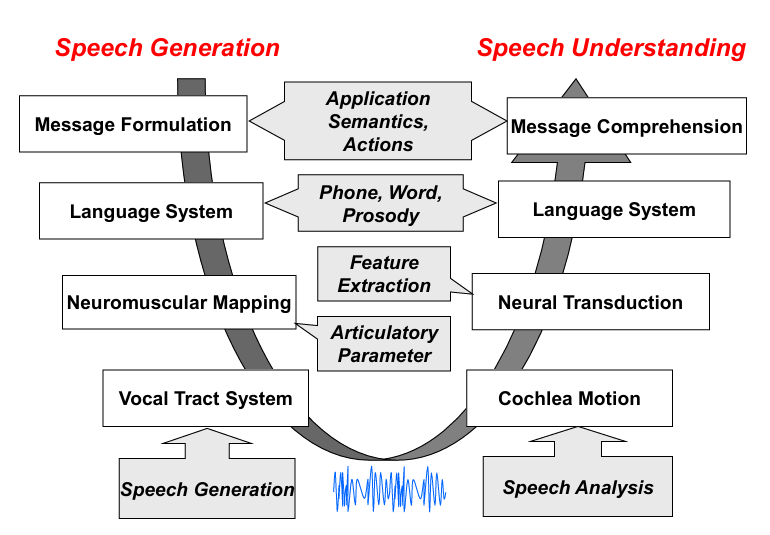 Speech Generation

Speech Understanding

Message Formulation

Application Semantics, Actions

Message Comprehension

Language System

Phone, Word, Prosody

Language System

Feature Extraction

Neuromuscular Mapping

Neural Transduction

Articulatory Parameter

Vocal Tract System

Cochlea Motion

Speech Generation

Speech Analysis